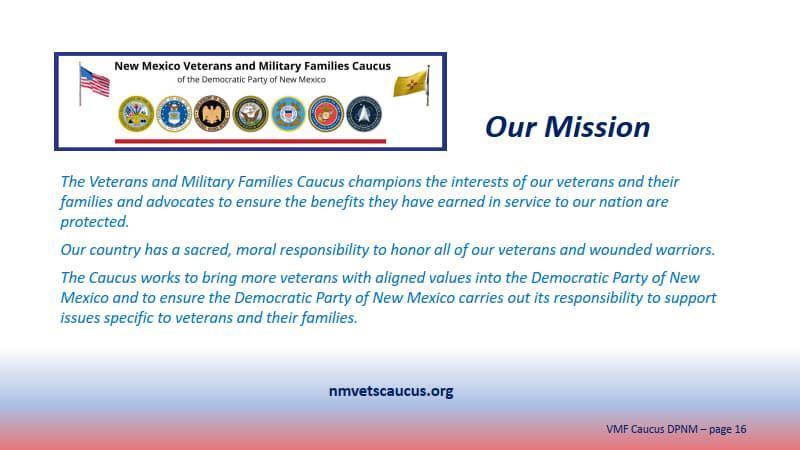 New Mexico Veterans and Military Families Caucus
of the Democratic Party of New Mexico

Our Mission

The Veterans and Military Families Caucus champions the interests of our veterans and their families and advocates to ensure the benefits they have earned in service to our nation are protected.

Our country has a sacred, moral responsibility to honor all of our veterans and wounded warriors.

The Caucus works to bring more veterans with aligned values into the Democratic Party of New Mexico and to ensure the Democratic Party of New Mexico carries out its responsibility to support issues specific to veterans and their families.

nmvetscaucus.org

VMF Caucus DPNM – page 16